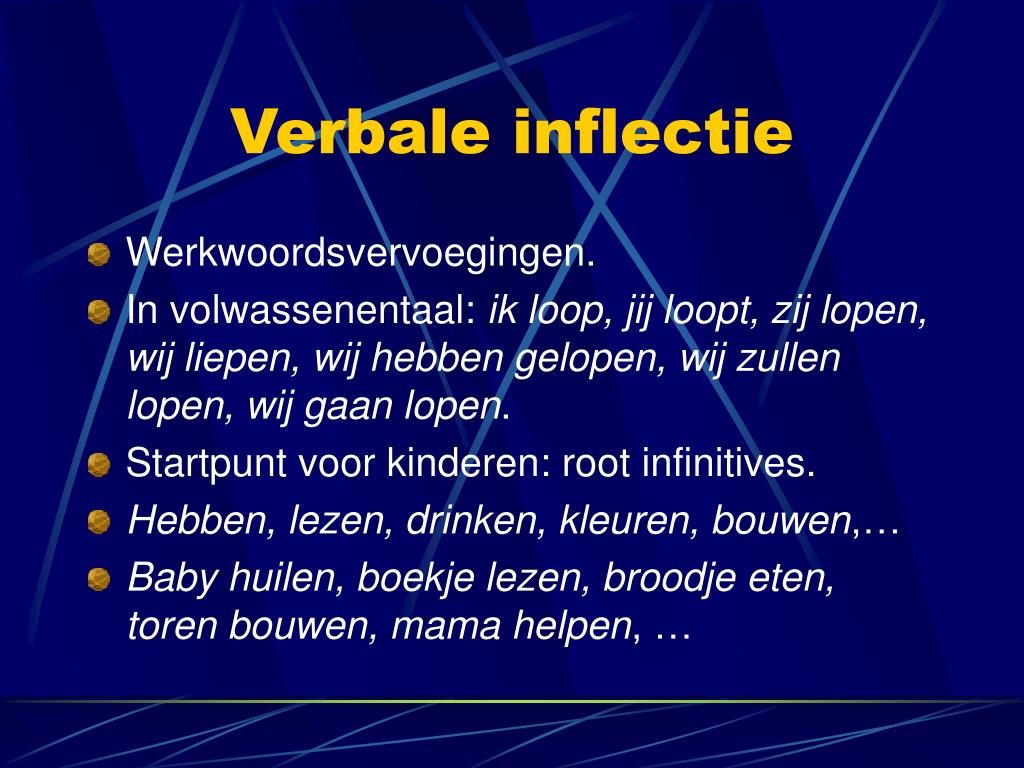 Verbale inflectie

Werkwoordsvervoegingen.

In volwassenentaal: ik loop, jij loopt, zij lopen, wij liepen, wij hebben gelopen, wij zullen lopen, wij gaan lopen.

Startpunt voor kinderen: root infinitives.

Hebben, lezen, drinken, kleuren, bouwen,…

Baby huilen, boekje lezen, broodje eten, toren bouwen, mama helpen, …